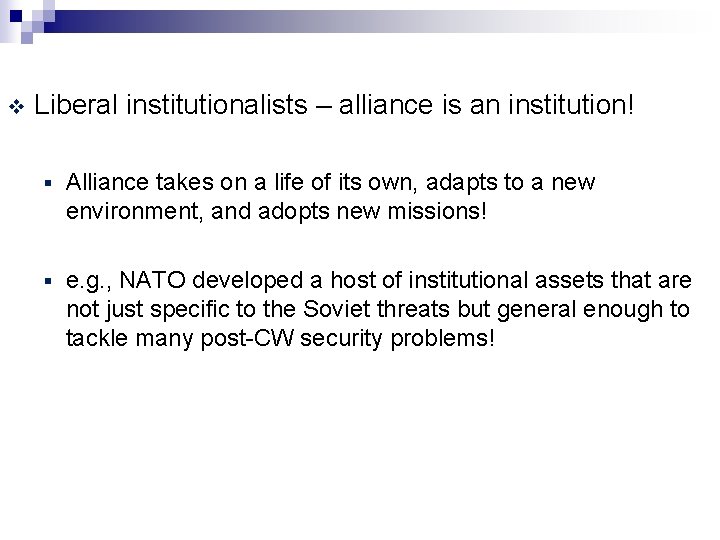 Liberal institutionalists – alliance is an institution!

Alliance takes on a life of its own, adapts to a new environment, and adopts new missions!

e.g., NATO developed a host of institutional assets that are not just specific to the Soviet threats but general enough to tackle many post-CW security problems!